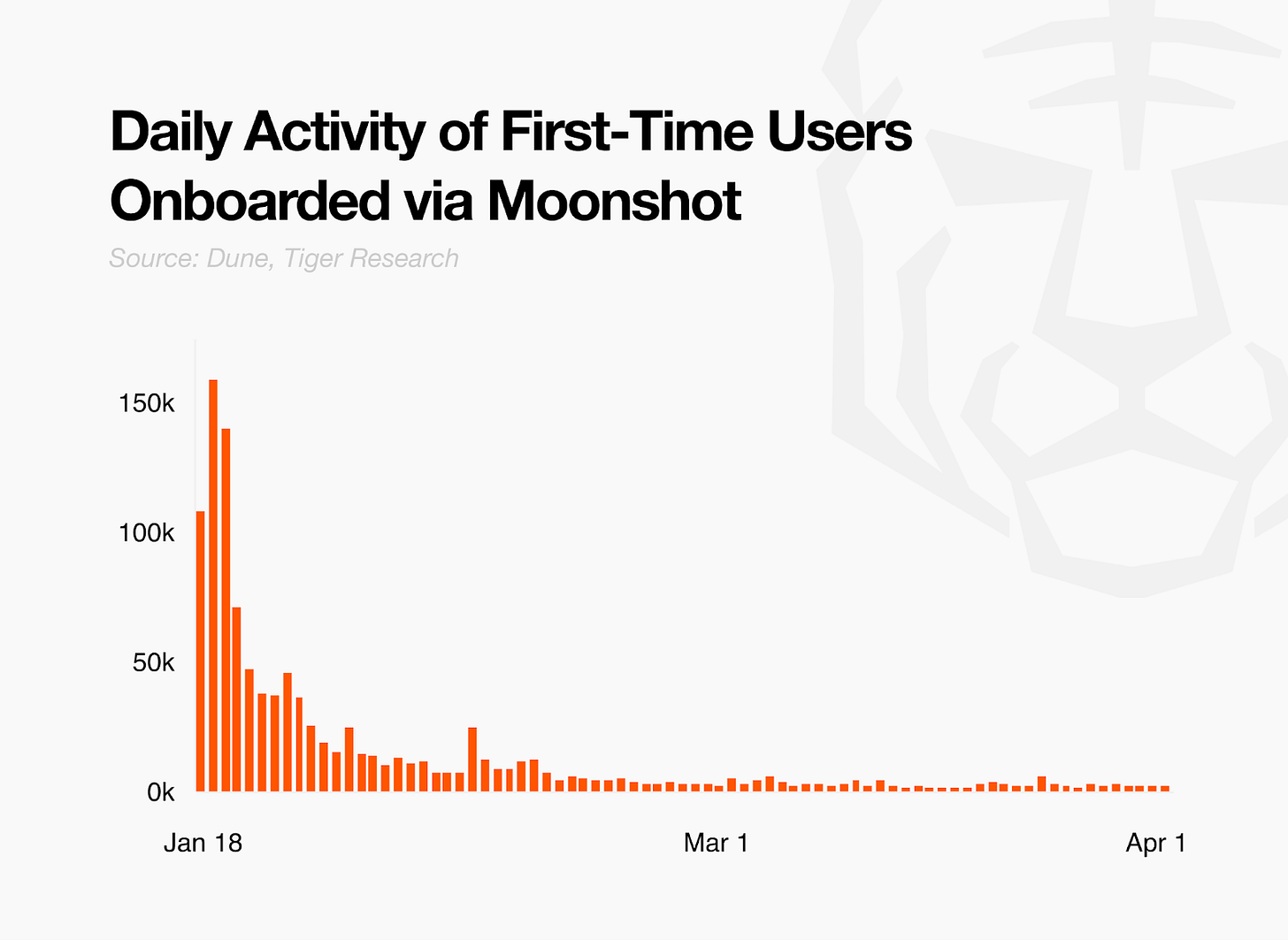 Daily Activity of First-Time Users Onboarded via Moonshot

Source: Dune, Tiger Research

150k
100k
50k
0k

Jan 18
Mar 1
Apr 1